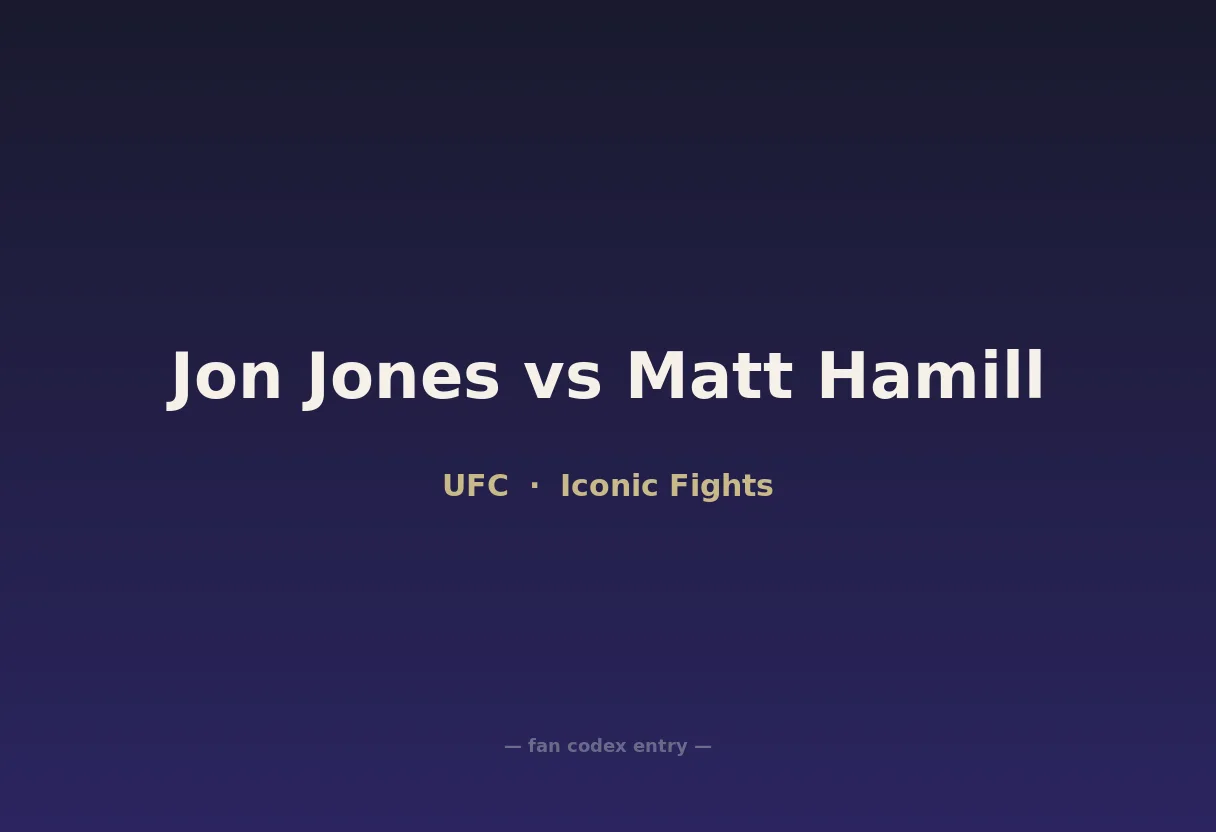 Jon Jones vs Matt Hamill

UFC · Iconic Fights

— fan codex entry —